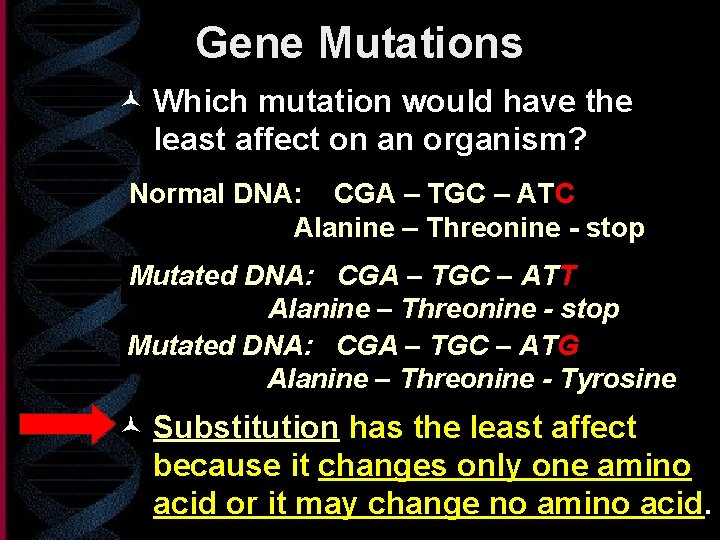 Gene Mutations

Which mutation would have the least affect on an organism?

Normal DNA: CGA – TGC – ATC
Alanine – Threonine - stop

Mutated DNA: CGA – TGC – ATT
Alanine – Threonine - stop

Mutated DNA: CGA – TGC – ATG
Alanine – Threonine - Tyrosine

Substitution has the least affect because it changes only one amino acid or it may change no amino acid.